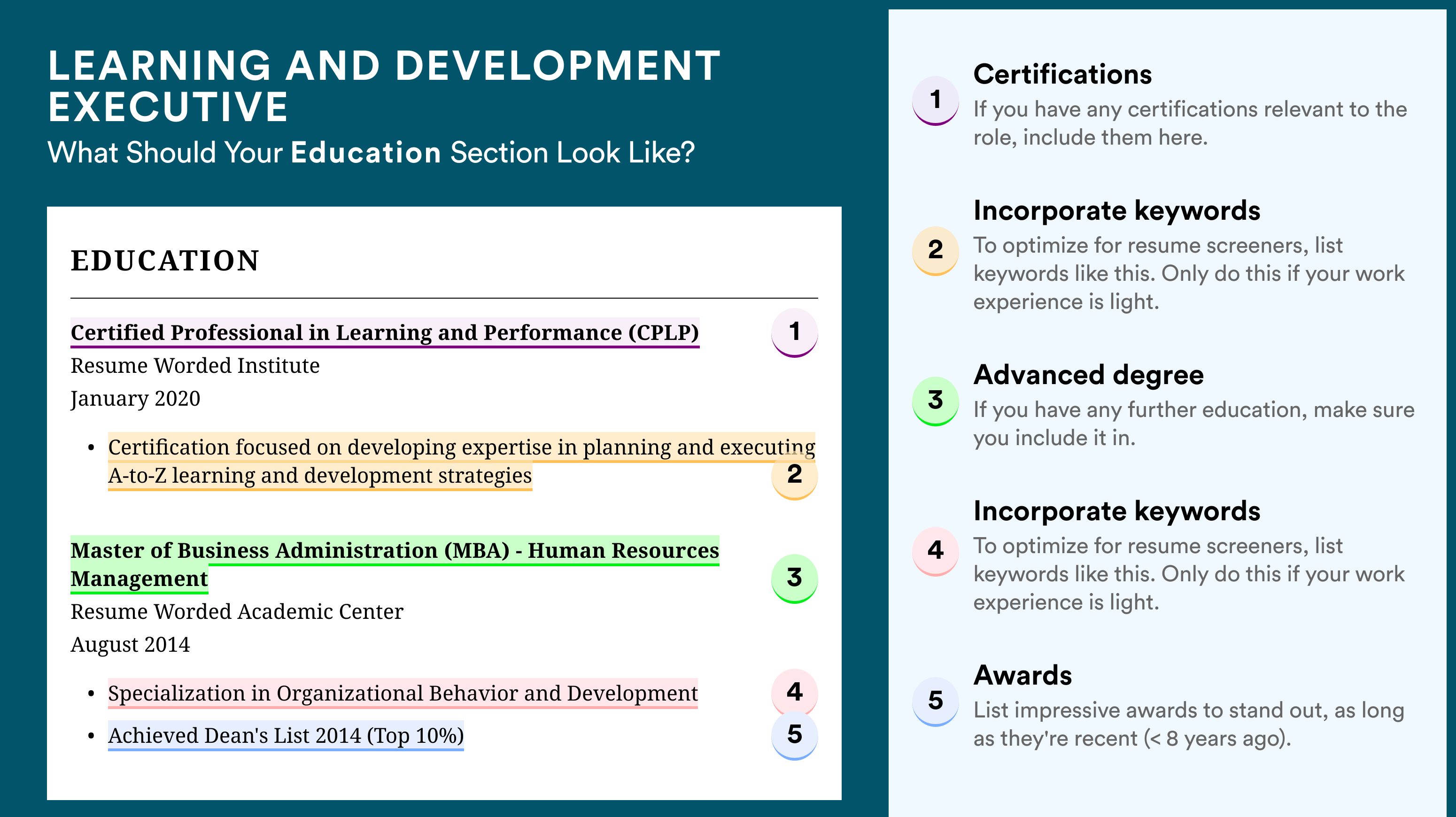 LEARNING AND DEVELOPMENT EXECUTIVE
What Should Your Education Section Look Like?

EDUCATION

Certified Professional in Learning and Performance (CPLP)
1
Resume Worded Institute
January 2020

• Certification focused on developing expertise in planning and executing A-to-Z learning and development strategies
2

Master of Business Administration (MBA) - Human Resources Management
3
Resume Worded Academic Center
August 2014

• Specialization in Organizational Behavior and Development
4
• Achieved Dean's List 2014 (Top 10%)
5

1
Certifications
If you have any certifications relevant to the role, include them here.

2
Incorporate keywords
To optimize for resume screeners, list keywords like this. Only do this if your work experience is light.

3
Advanced degree
If you have any further education, make sure you include it in.

4
Incorporate keywords
To optimize for resume screeners, list keywords like this. Only do this if your work experience is light.

5
Awards
List impressive awards to stand out, as long as they're recent (< 8 years ago).